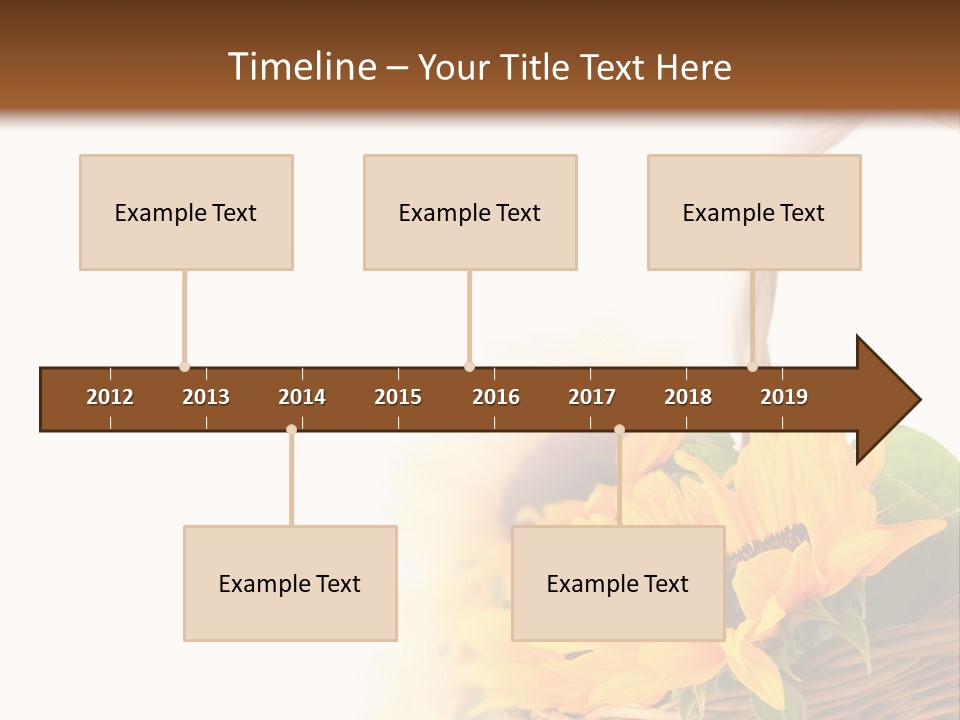 Timeline – Your Title Text Here

Example Text

Example Text

Example Text

2012 2013 2014 2015 2016 2017 2018 2019

Example Text

Example Text